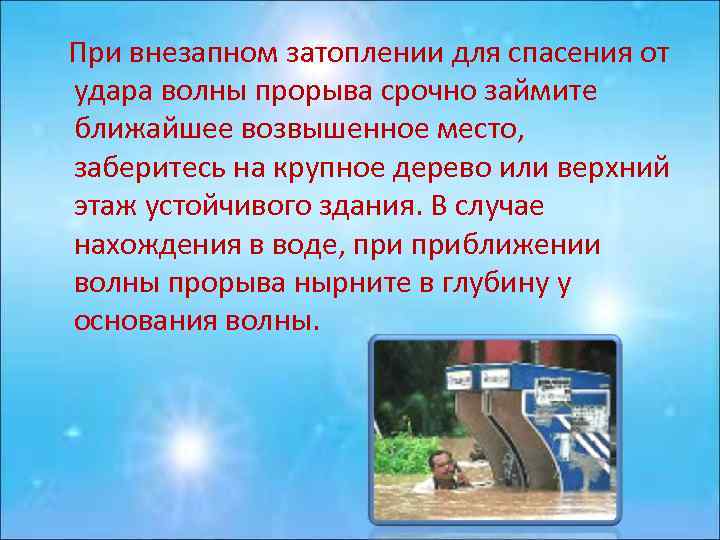 При внезапном затоплении для спасения от удара волны прорыва срочно займите ближайшее возвышенное место, заберитесь на крупное дерево или верхний этаж устойчивого здания. В случае нахождения в воде, при приближении волны прорыва нырните в глубину у основания волны.